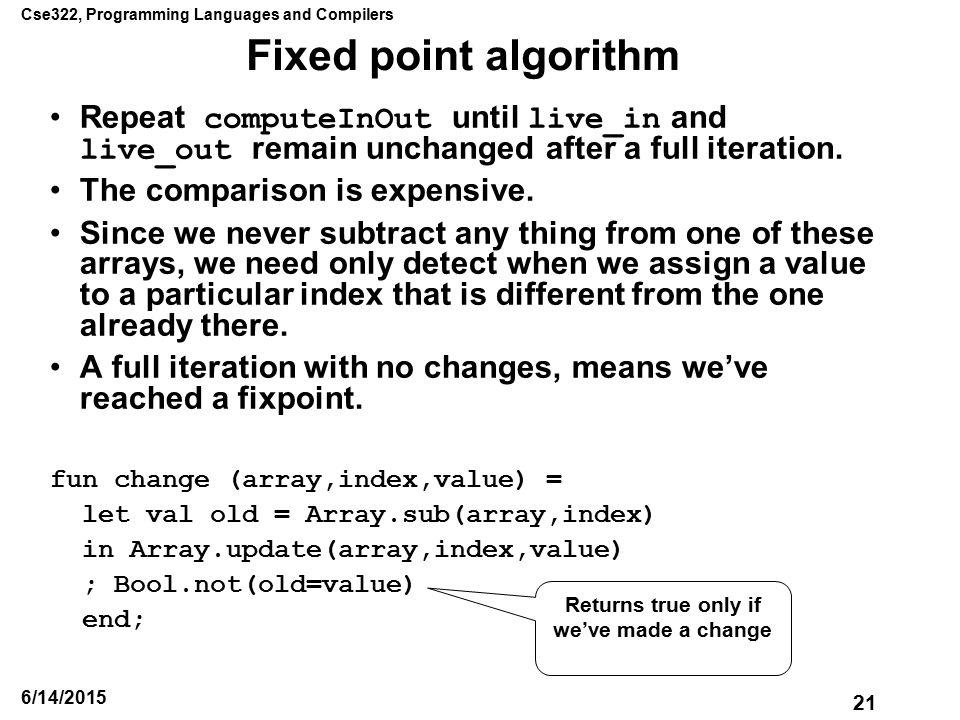 Cse322, Programming Languages and Compilers

Fixed point algorithm

• Repeat computeInOut until live_in and live_out remain unchanged after a full iteration.

• The comparison is expensive.

• Since we never subtract any thing from one of these arrays, we need only detect when we assign a value to a particular index that is different from the one already there.

• A full iteration with no changes, means we've reached a fixpoint.

fun change (array,index,value) =
  let val old = Array.sub(array,index)
  in Array.update(array,index,value)
  ; Bool.not(old=value)
  end;

Returns true only if we've made a change

6/14/2015

21